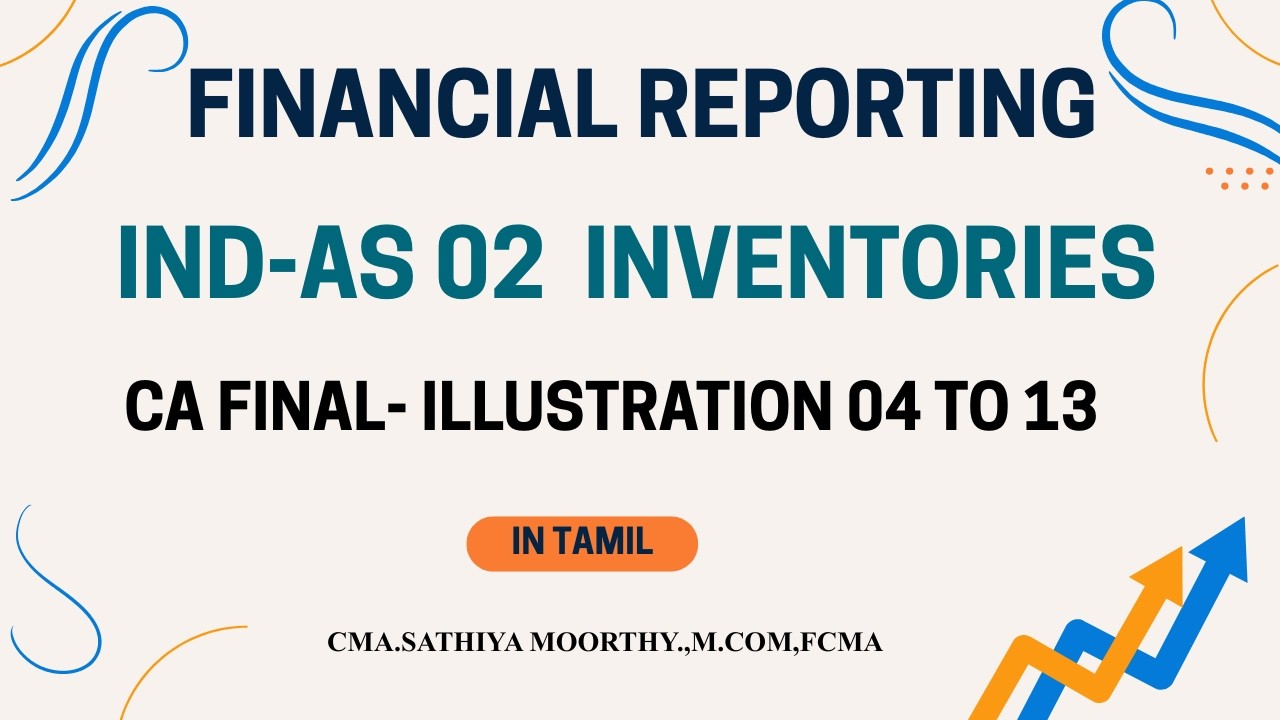 FINANCIAL REPORTING

IND-AS 02 INVENTORIES

CA FINAL- ILLUSTRATION 04 TO 13

IN TAMIL

CMA.SATHIYA MOORTHY.,M.COM,FCMA